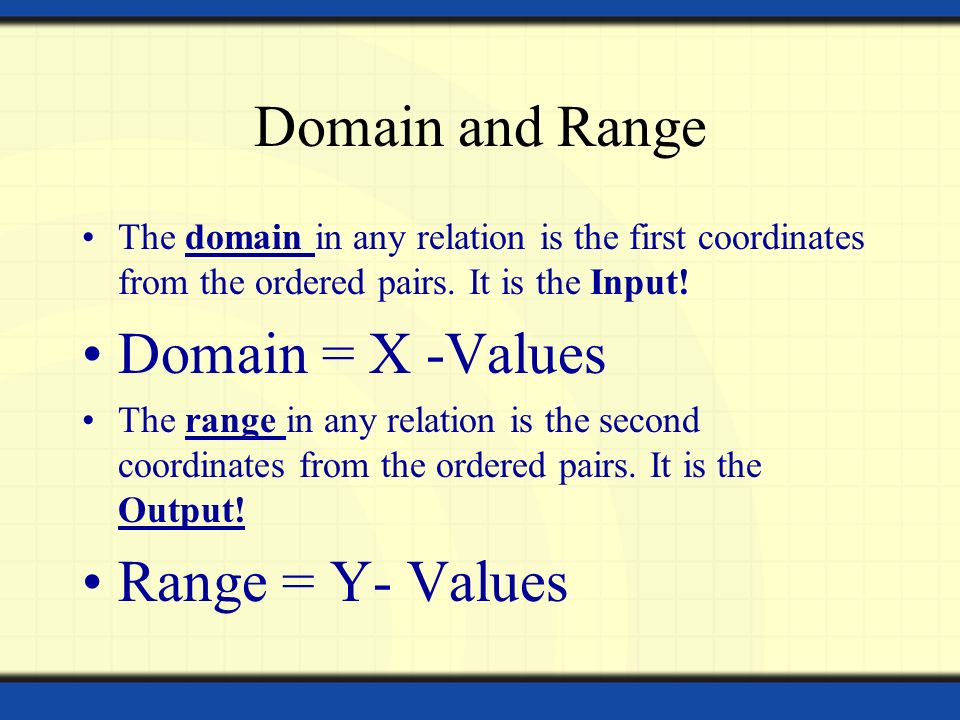 Domain and Range

• The domain in any relation is the first coordinates from the ordered pairs. It is the Input!

• Domain = X -Values

• The range in any relation is the second coordinates from the ordered pairs. It is the Output!

• Range = Y- Values